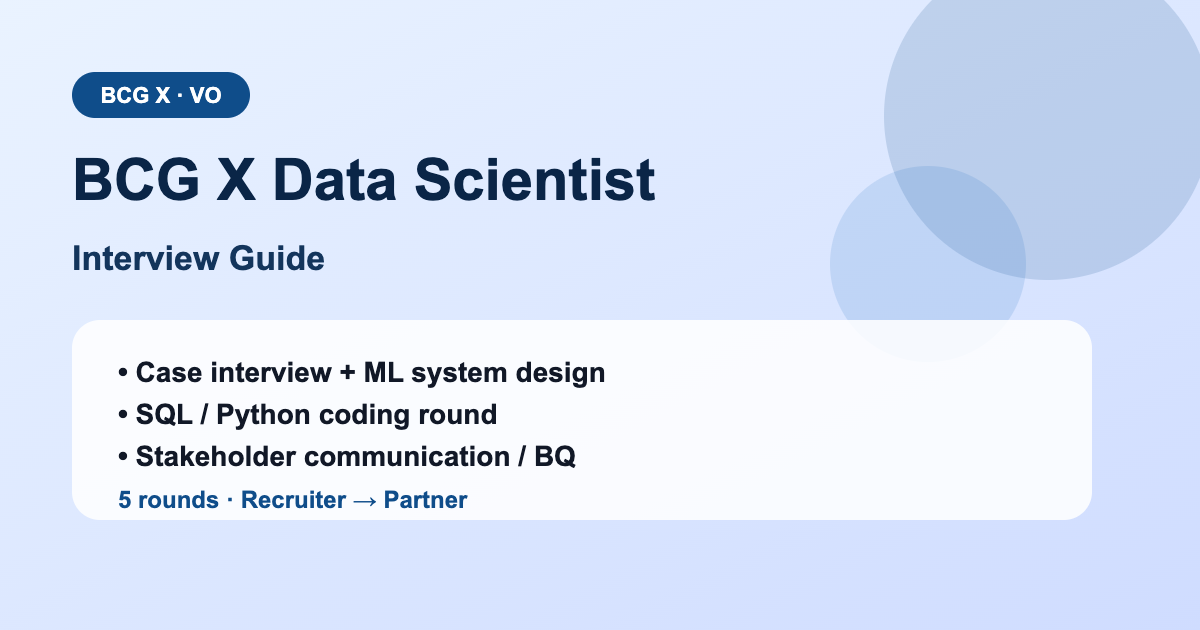 BCG X · VO

BCG X Data Scientist

Interview Guide

• Case interview + ML system design
• SQL / Python coding round
• Stakeholder communication / BQ

5 rounds · Recruiter → Partner